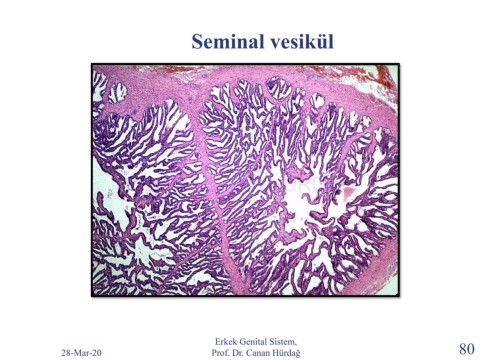 Seminal vesikül

28-Mar-20

Erkek Genital Sistem,
Prof. Dr. Canan Hürdağ

80